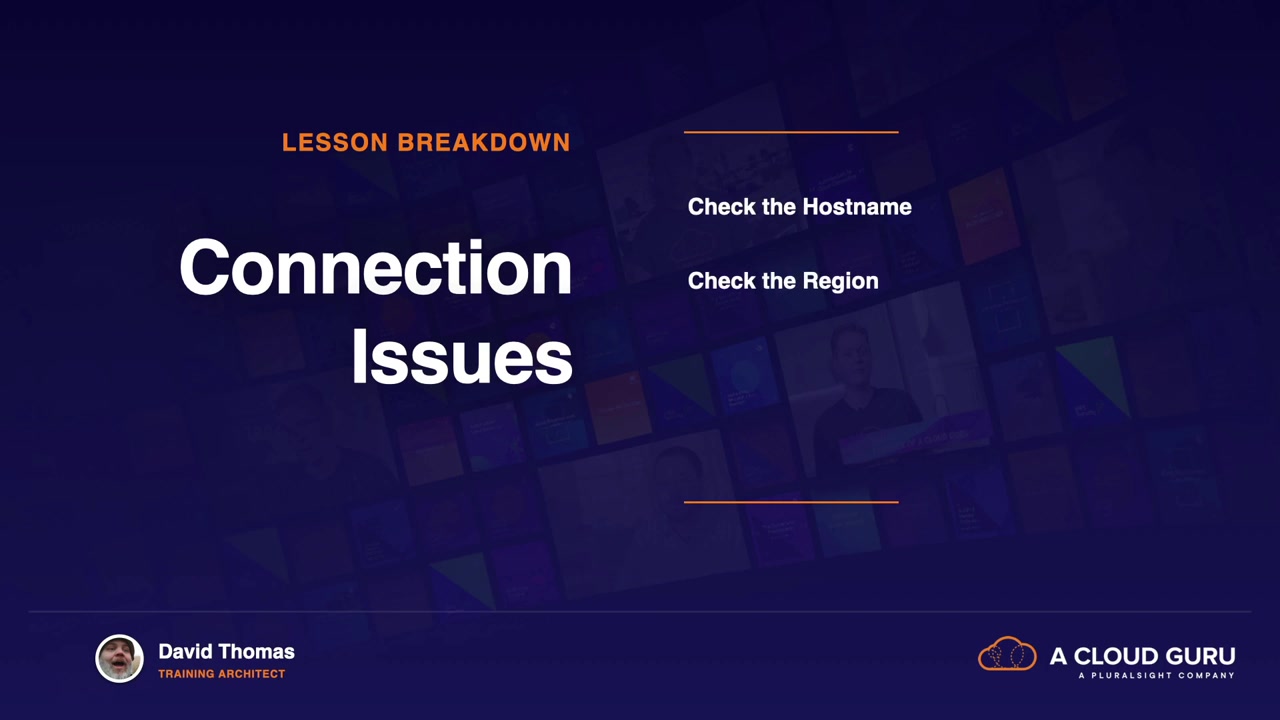 LESSON BREAKDOWN

Connection Issues

Check the Hostname

Check the Region

David Thomas
TRAINING ARCHITECT

A CLOUD GURU
A PLURALSIGHT COMPANY